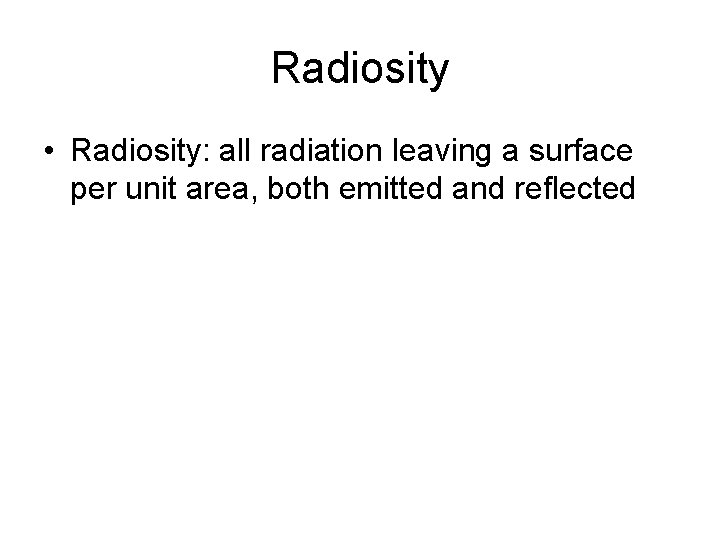 Radiosity

• Radiosity: all radiation leaving a surface per unit area, both emitted and reflected